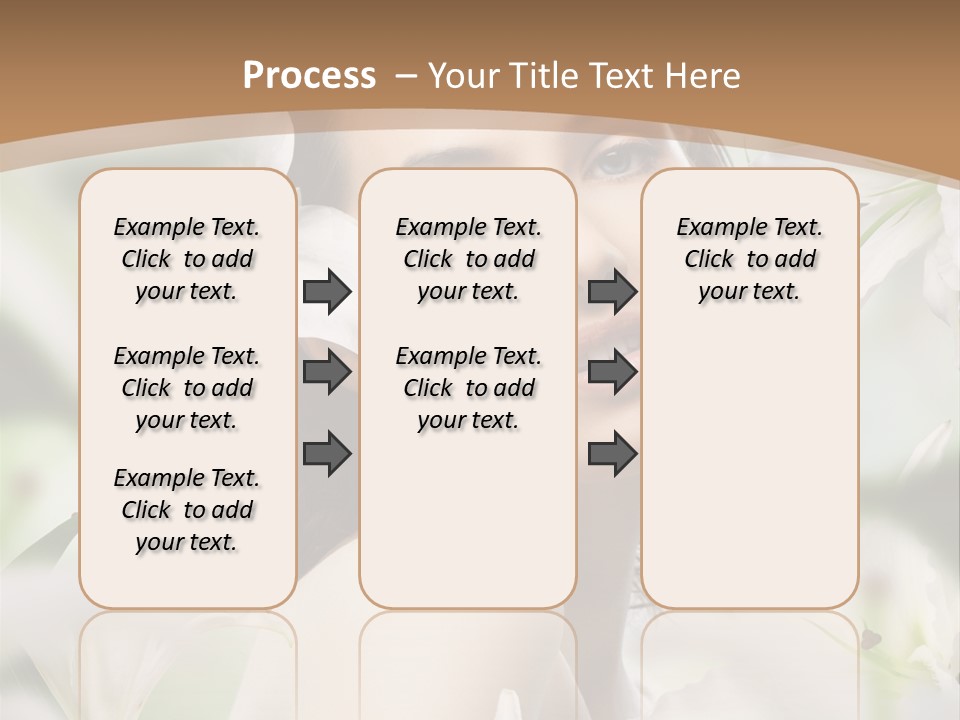 Process – Your Title Text Here

Example Text. Click to add your text.

Example Text. Click to add your text.

Example Text. Click to add your text.

Example Text. Click to add your text.

Example Text. Click to add your text.

Example Text. Click to add your text.